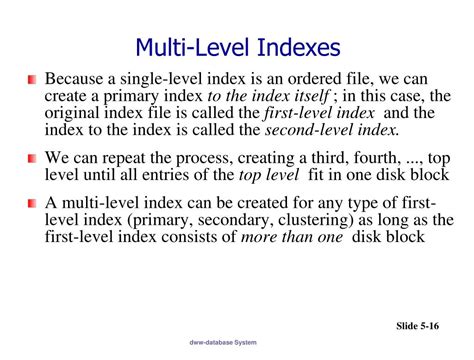 Multi-Level Indexes

Because a single-level index is an ordered file, we can create a primary index to the index itself ; in this case, the original index file is called the first-level index and the index to the index is called the second-level index.

We can repeat the process, creating a third, fourth, ..., top level until all entries of the top level fit in one disk block

A multi-level index can be created for any type of first-level index (primary, secondary, clustering) as long as the first-level index consists of more than one disk block

Slide 5-16

dww-database System